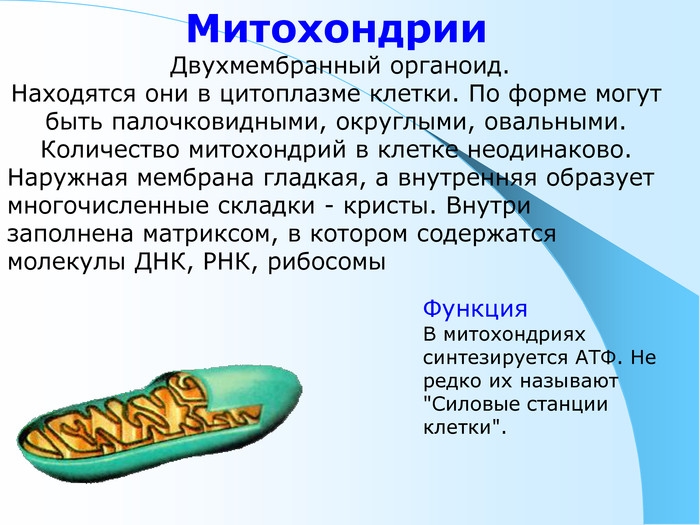 Митохондрии

Двухмембранный органоид. Находятся они в цитоплазме клетки. По форме могут быть палочковидными, округлыми, овальными. Количество митохондрий в клетке неодинаково. Наружная мембрана гладкая, а внутренняя образует многочисленные складки - кристы. Внутри заполнена матриксом, в котором содержатся молекулы ДНК, РНК, рибосомы

Функция

В митохондриях синтезируется АТФ. Не редко их называют "Силовые станции клетки".